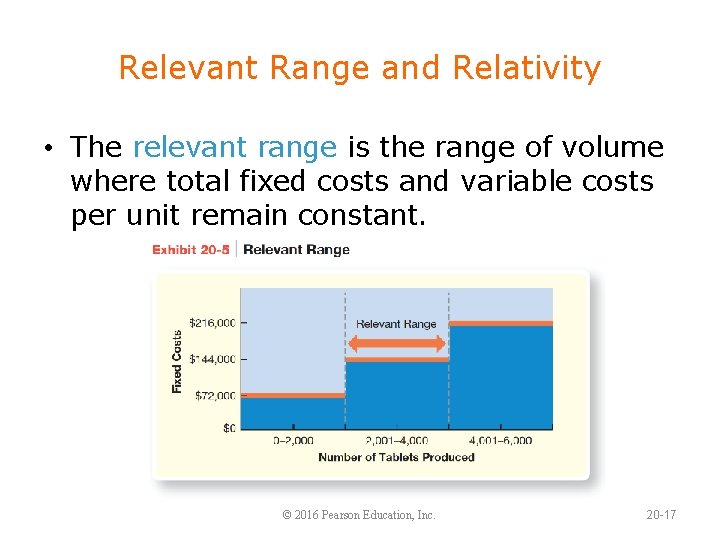 Relevant Range and Relativity

• The relevant range is the range of volume where total fixed costs and variable costs per unit remain constant.

Exhibit 20-5 | Relevant Range

Fixed Costs

$216,000

$144,000

$72,000

$0

Relevant Range

0–2,000

2,001–4,000

4,001–6,000

Number of Tablets Produced

© 2016 Pearson Education, Inc.

20-17